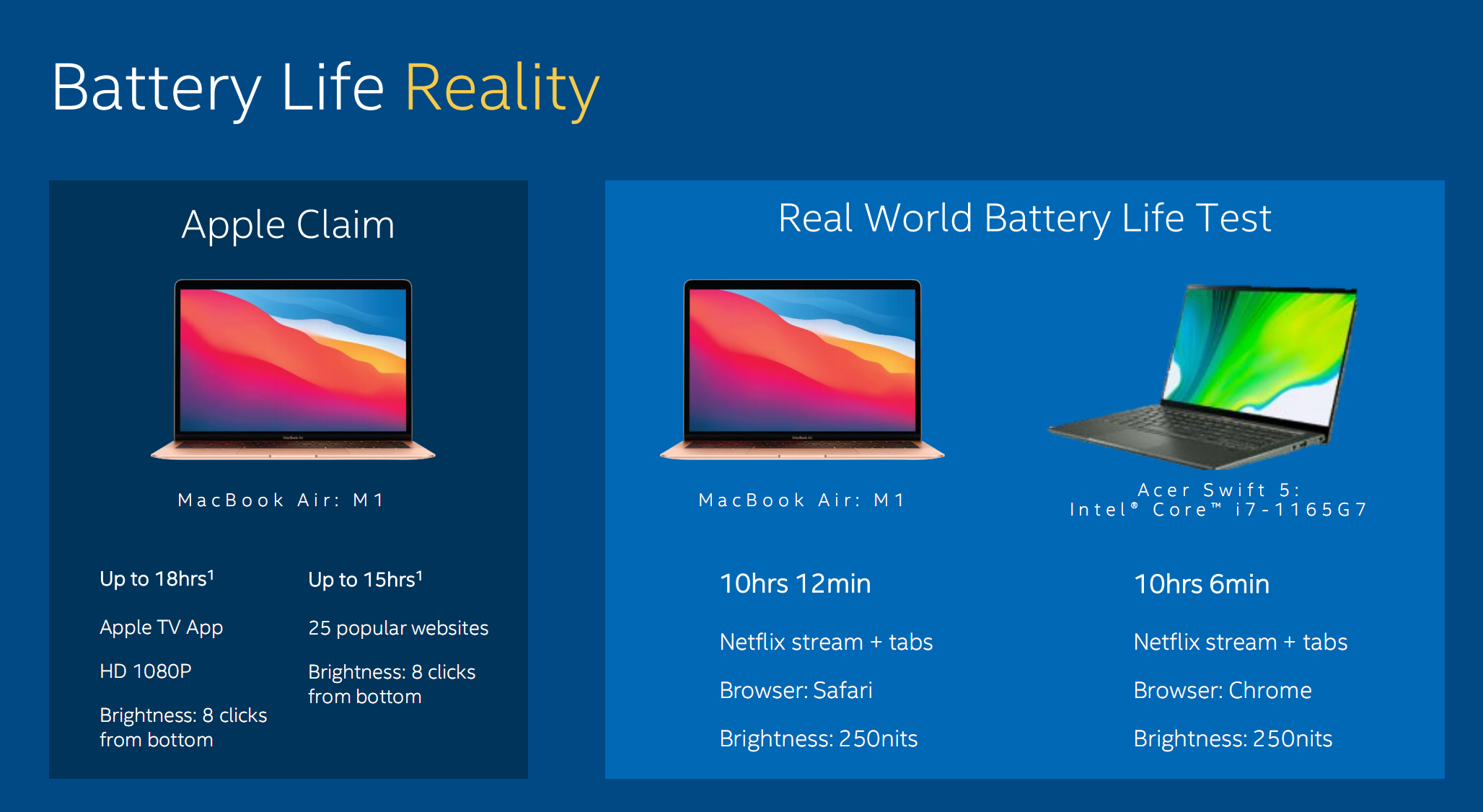 Battery Life Reality

Apple Claim

MacBook Air

MacBook Air: M1

Up to 18hrs$^1$

Apple TV App

HD 1080P

Brightness: 8 clicks from bottom

Up to 15hrs$^1$

25 popular websites

Brightness: 8 clicks from bottom

Real World Battery Life Test

MacBook Air

MacBook Air: M1

10hrs 12min

Netflix stream + tabs

Browser: Safari

Brightness: 250nits

Acer Swift 5: Intel® Core™ i7-1165G7

10hrs 6min

Netflix stream + tabs

Browser: Chrome

Brightness: 250nits